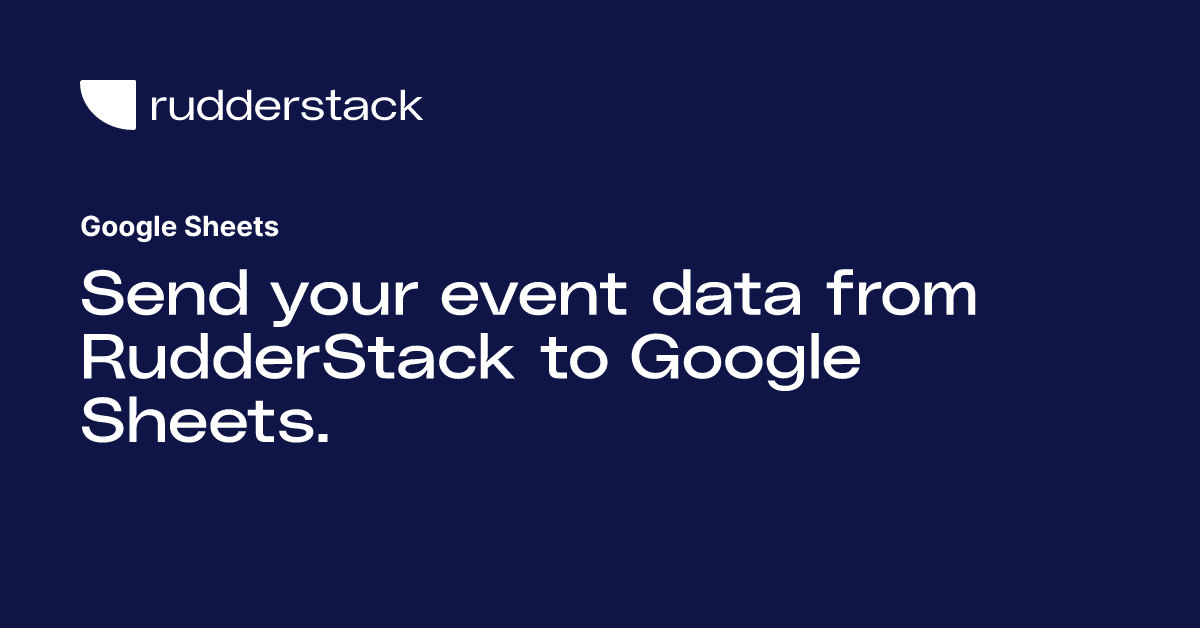 rudderstack

Google Sheets

Send your event data from RudderStack to Google Sheets.